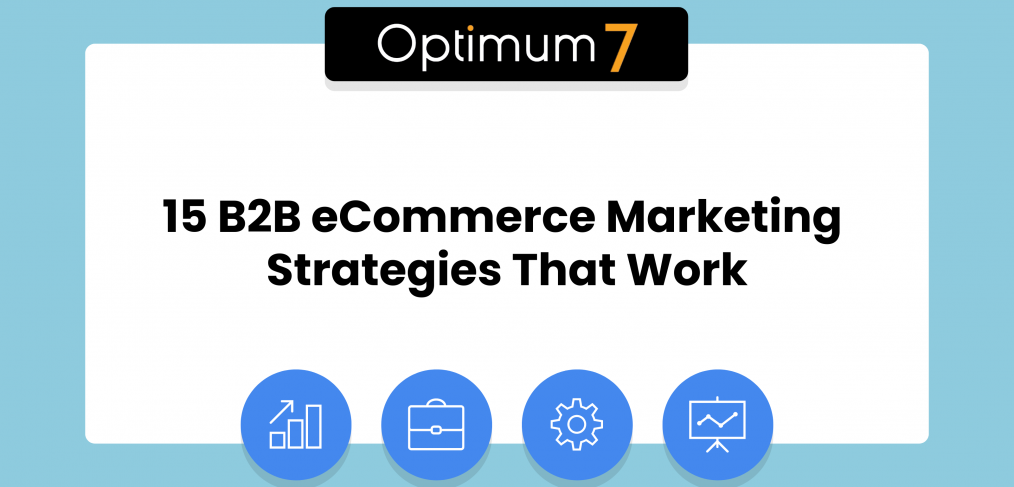 Optimum 7

15 B2B eCommerce Marketing Strategies That Work